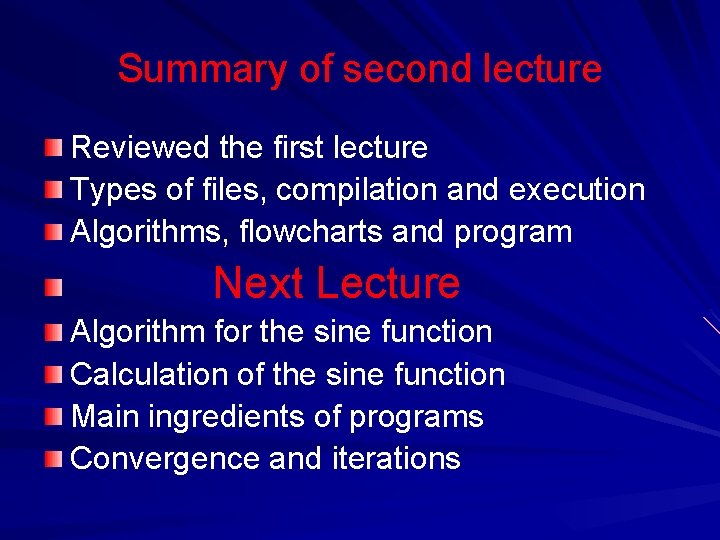 Summary of second lecture

Reviewed the first lecture
Types of files, compilation and execution
Algorithms, flowcharts and program
Next Lecture
Algorithm for the sine function
Calculation of the sine function
Main ingredients of programs
Convergence and iterations